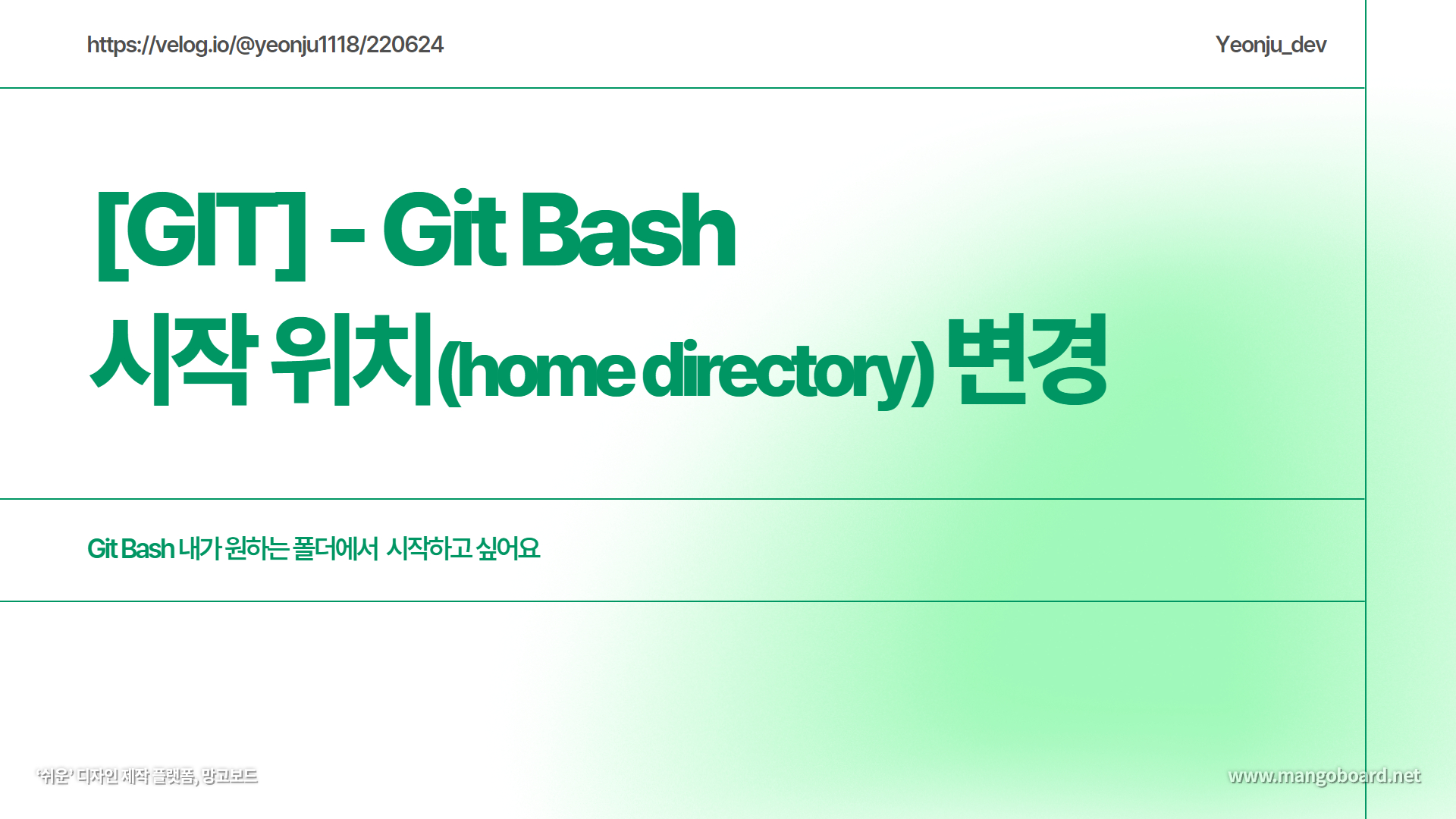 https://velog.io/@yeonju1118/220624

Yeonju_dev

[GIT] - Git Bash
시작 위치(home directory) 변경

Git Bash 내가 원하는 폴더에서 시작하고 싶어요

'쉬운' 디자인 제작 플랫폼, 망고보드

www.mangoboard.net